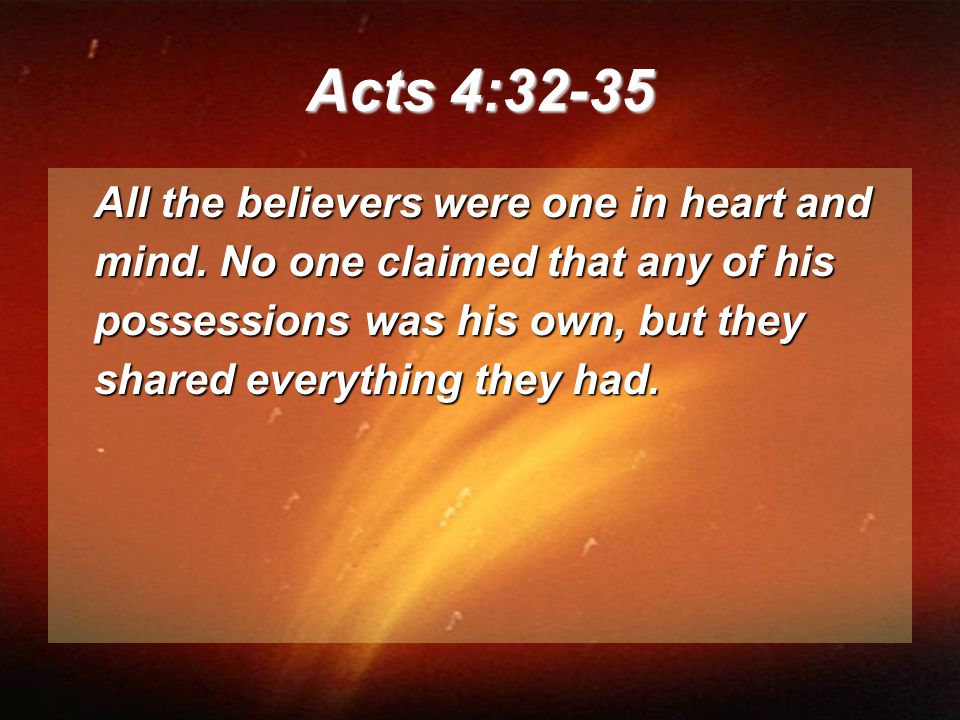 Acts 4:32-35

All the believers were one in heart and mind. No one claimed that any of his possessions was his own, but they shared everything they had.